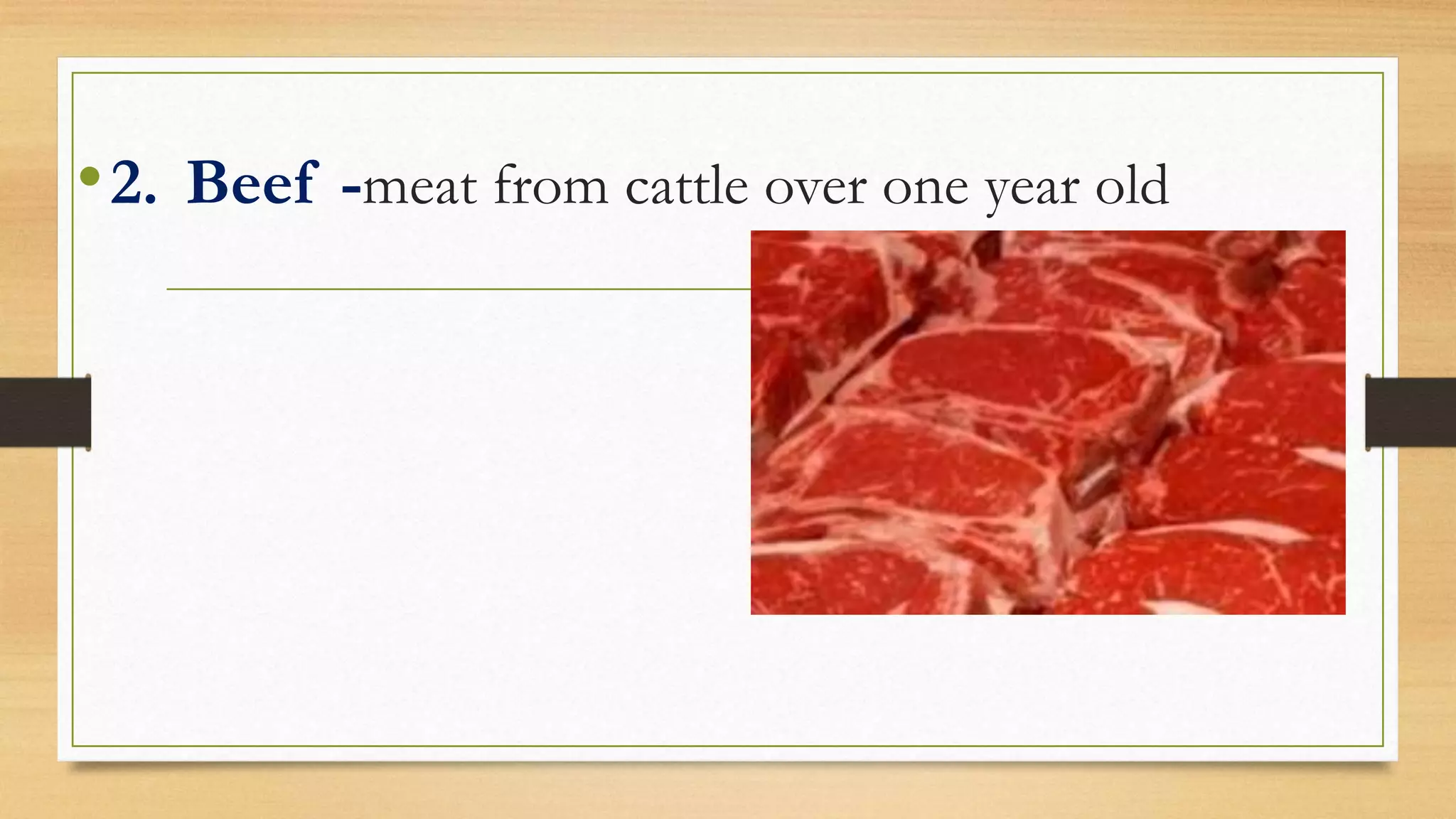 • 2. Beef -meat from cattle over one year old